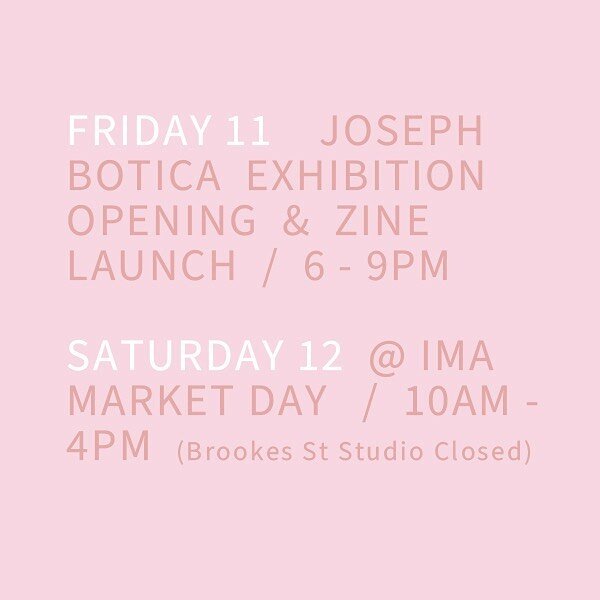 FRIDAY 11 JOSEPH BOTICA EXHIBITION OPENING & ZINE LAUNCH / 6 - 9PM

SATURDAY 12 @ IMA MARKET DAY / 10AM - 4PM (Brookes St Studio Closed)